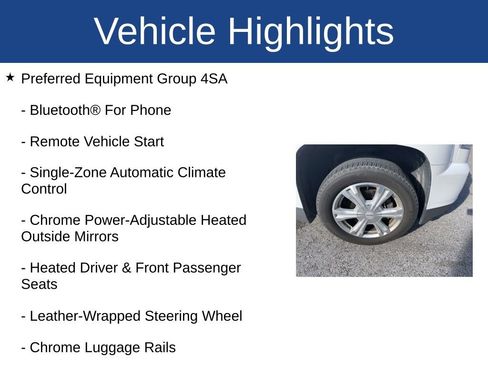 Vehicle Highlights

★ Preferred Equipment Group 4SA

- Bluetooth® For Phone

- Remote Vehicle Start

- Single-Zone Automatic Climate Control

- Chrome Power-Adjustable Heated Outside Mirrors

- Heated Driver & Front Passenger Seats

- Leather-Wrapped Steering Wheel

- Chrome Luggage Rails